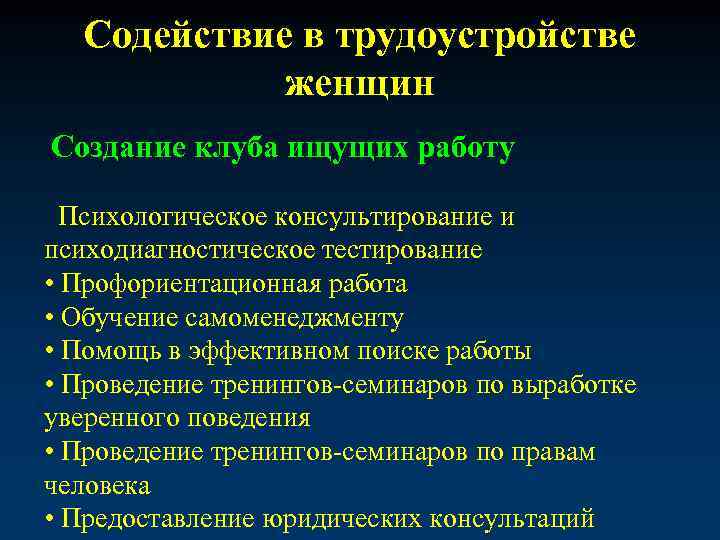 Содействие в трудоустройстве женщин

Создание клуба ищущих работу

Психологическое консультирование и психодиагностическое тестирование
• Профориентационная работа
• Обучение самоменеджменту
• Помощь в эффективном поиске работы
• Проведение тренингов-семинаров по выработке уверенного поведения
• Проведение тренингов-семинаров по правам человека
• Предоставление юридических консультаций